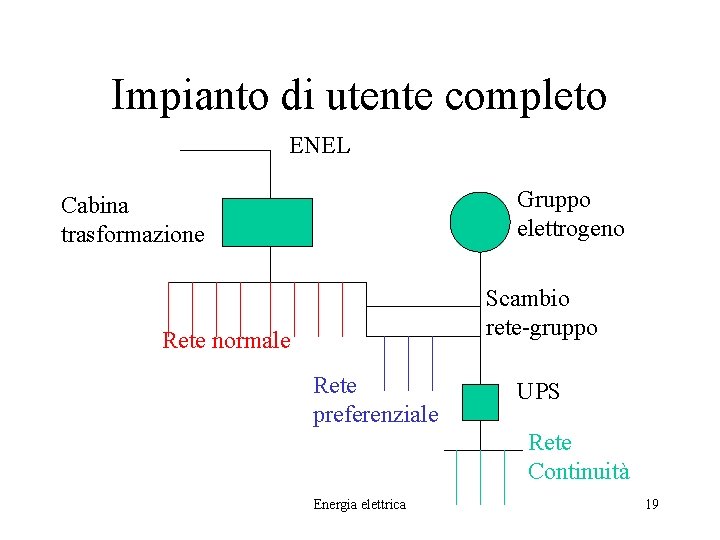 Impianto di utente completo

ENEL

Cabina trasformazione

Gruppo elettrogeno

Scambio rete-gruppo

Rete normale

Rete preferenziale

UPS

Rete Continuità

Energia elettrica

19